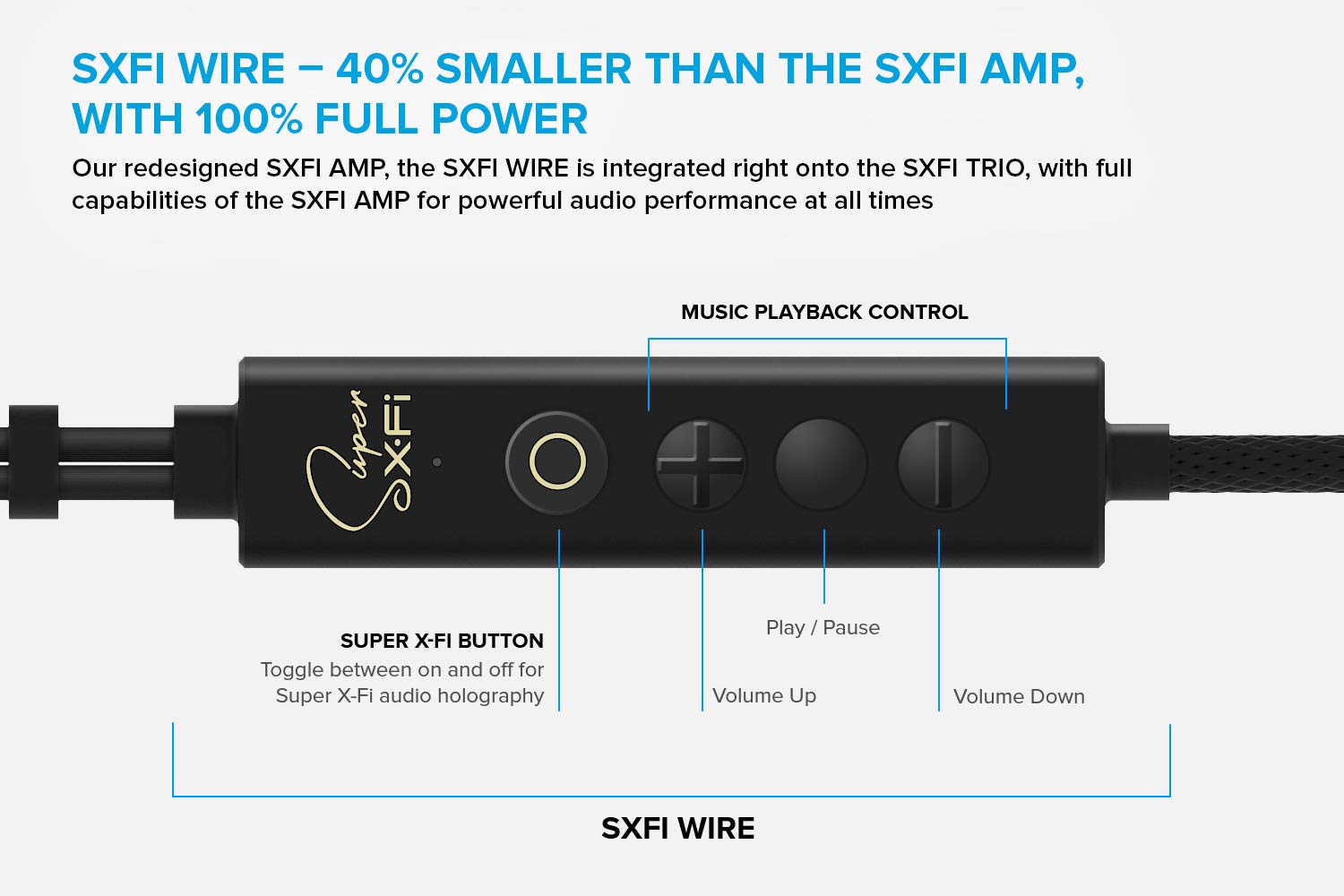 SXFI WIRE – 40% SMALLER THAN THE SXFI AMP, WITH 100% FULL POWER

Our redesigned SXFI AMP, the SXFI WIRE is integrated right onto the SXFI TRIO, with full capabilities of the SXFI AMP for powerful audio performance at all times

MUSIC PLAYBACK CONTROL

Super X-Fi

SUPER X-FI BUTTON
Toggle between on and off for Super X-Fi audio holography

Play / Pause

Volume Up

Volume Down

SXFI WIRE